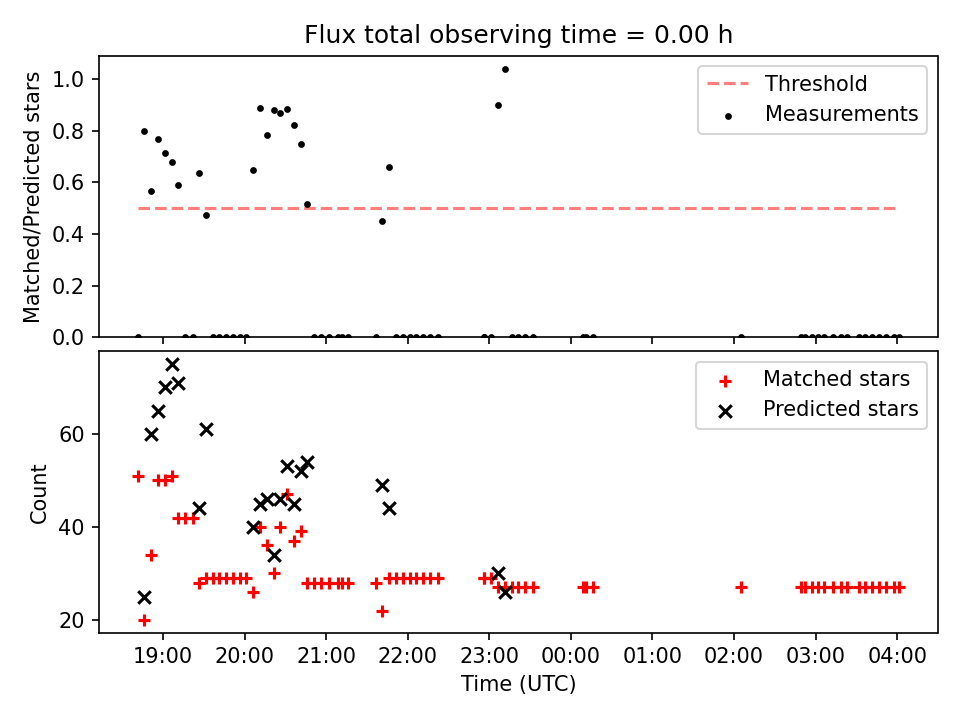 Flux total observing time = 0.00 h

Matched/Predicted stars

1.0
0.8
0.6
0.4
0.2
0.0

Threshold
Measurements

Count

60
40
20

Matched stars
Predicted stars

19:00
20:00
21:00
22:00
23:00
00:00
01:00
02:00
03:00
04:00

Time (UTC)